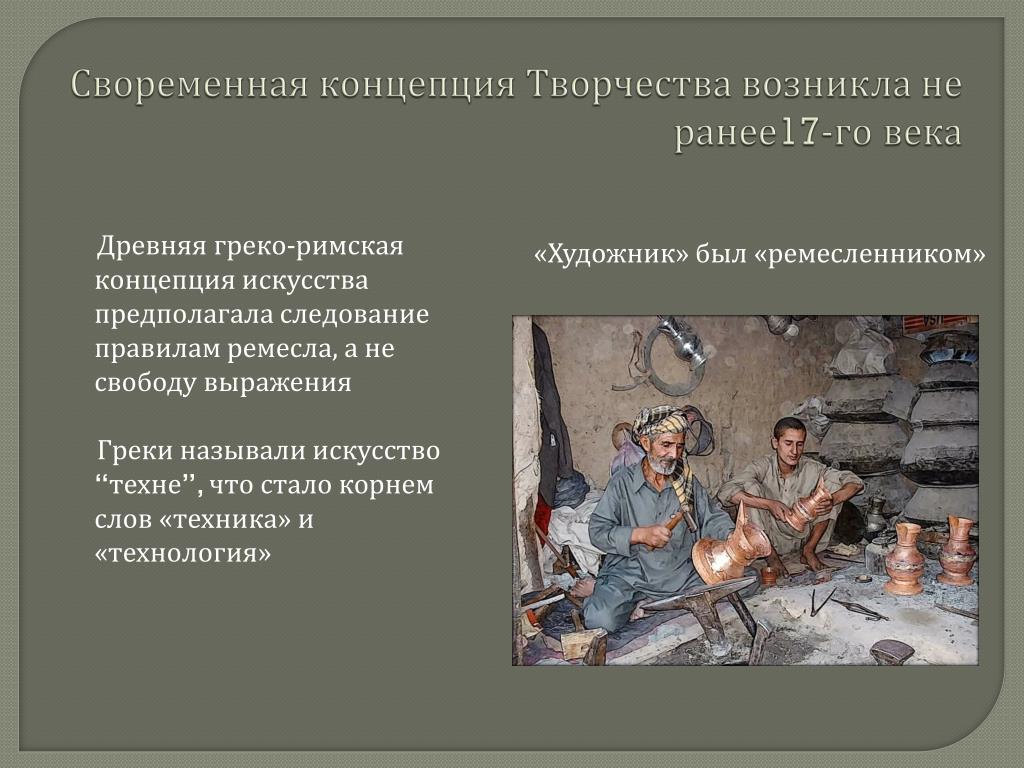 Своременная концепция Творчества возникла не ранее17-го века

Древняя греко-римская концепция искусства предполагала следование правилам ремесла, а не свободу выражения

Греки называли искусство ‘‘техне’’, что стало корнем слов «техника» и «технология»

«Художник» был «ремесленником»